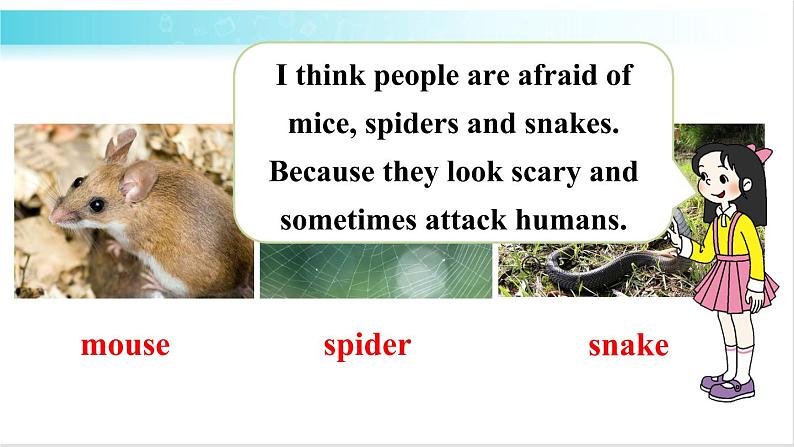 I think people are afraid of mice, spiders and snakes. Because they look scary and sometimes attack humans.

mouse

spider

snake